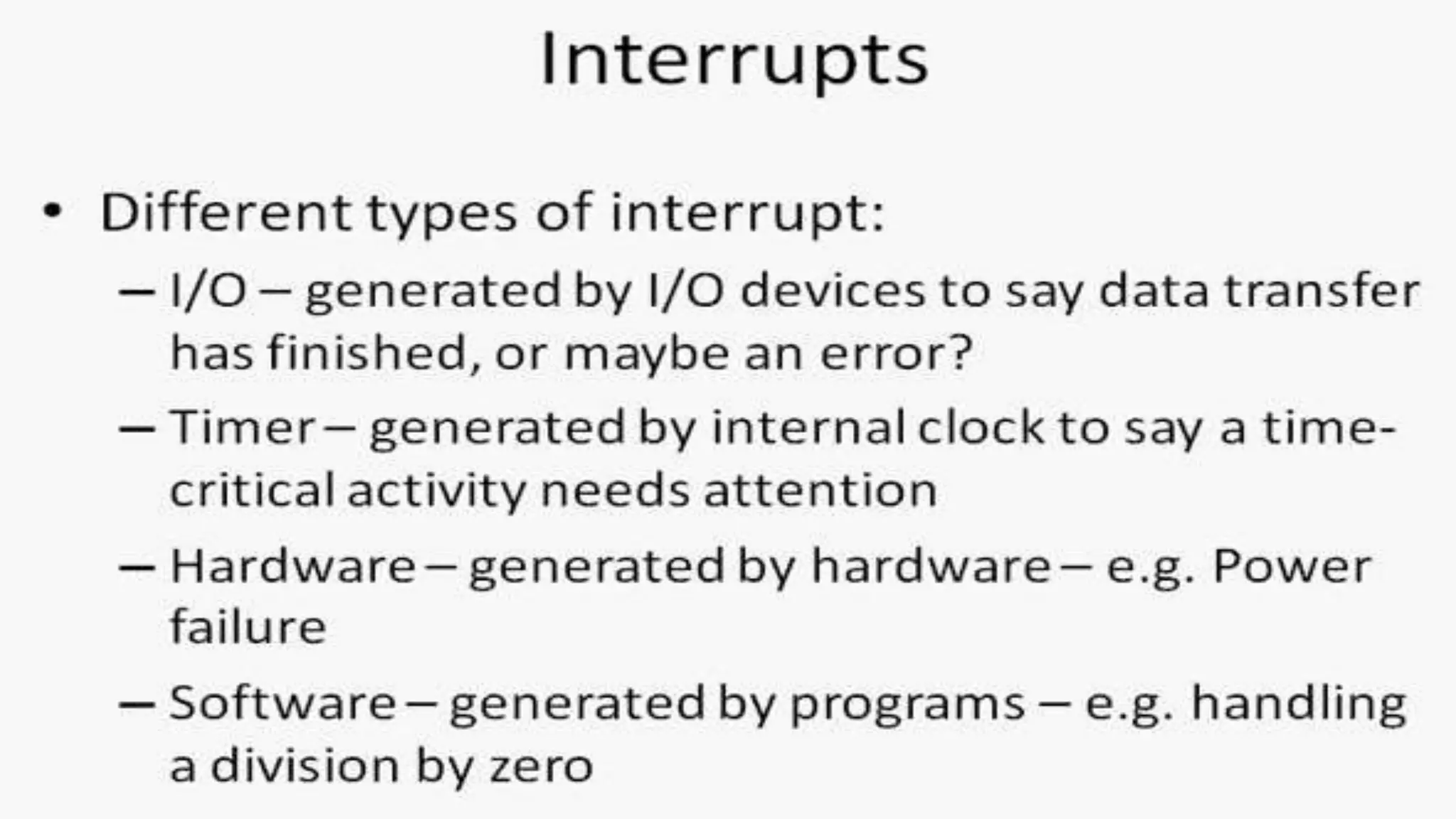 Interrupts

• Different types of interrupt:
– I/O – generated by I/O devices to say data transfer has finished, or maybe an error?
– Timer – generated by internal clock to say a time-critical activity needs attention
– Hardware – generated by hardware – e.g. Power failure
– Software – generated by programs – e.g. handling a division by zero